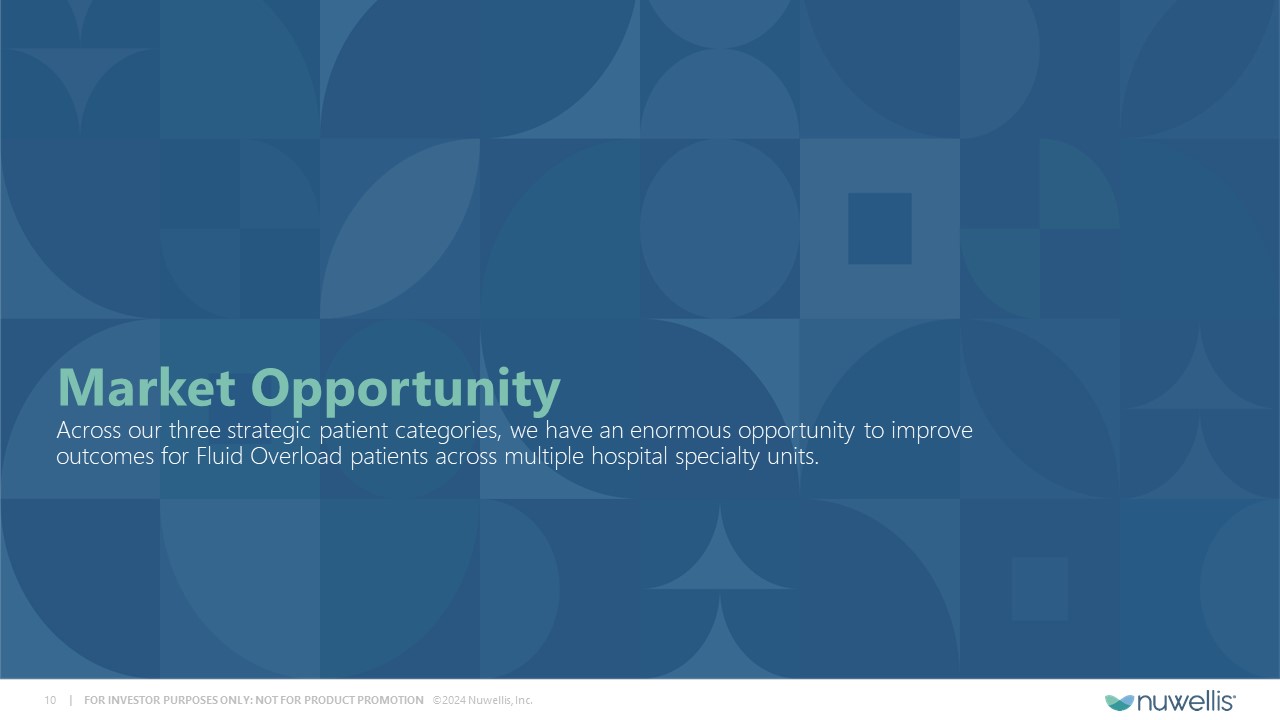 Market Opportunity

Across our three strategic patient categories, we have an enormous opportunity to improve outcomes for Fluid Overload patients across multiple hospital specialty units.

10 | FOR INVESTOR PURPOSES ONLY: NOT FOR PRODUCT PROMOTION ©2024 Nuwellis, Inc.

nuwellis